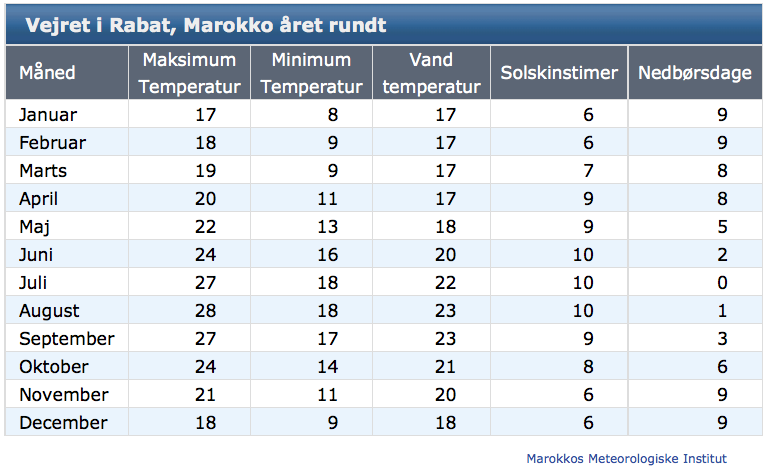 Vejret i Rabat, Marokko året rundt

| Måned | Maksimum Temperatur | Minimum Temperatur | Vand temperatur | Solskinstimer | Nedbørsdage |
|---|---|---|---|---|---|
| Januar | 17 | 8 | 17 | 6 | 9 |
| Februar | 18 | 9 | 17 | 6 | 9 |
| Marts | 19 | 9 | 17 | 7 | 8 |
| April | 20 | 11 | 17 | 9 | 8 |
| Maj | 22 | 13 | 18 | 9 | 5 |
| Juni | 24 | 16 | 20 | 10 | 2 |
| Juli | 27 | 18 | 22 | 10 | 0 |
| August | 28 | 18 | 23 | 10 | 1 |
| September | 27 | 17 | 23 | 9 | 3 |
| Oktober | 24 | 14 | 21 | 8 | 6 |
| November | 21 | 11 | 20 | 6 | 9 |
| December | 18 | 9 | 18 | 6 | 9 |

Marokkos Meteorologiske Institut